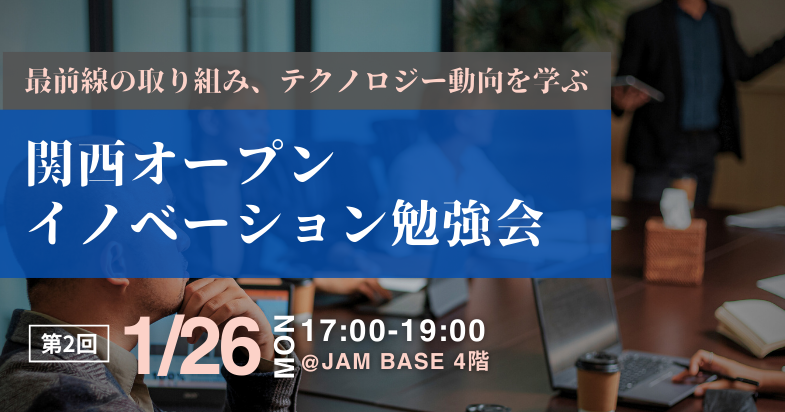 最前線の取り組み、テクノロジー動向を学ぶ

関西オープン
イノベーション勉強会

第2回

1/26 MON

17:00-19:00
@JAM BASE 4階